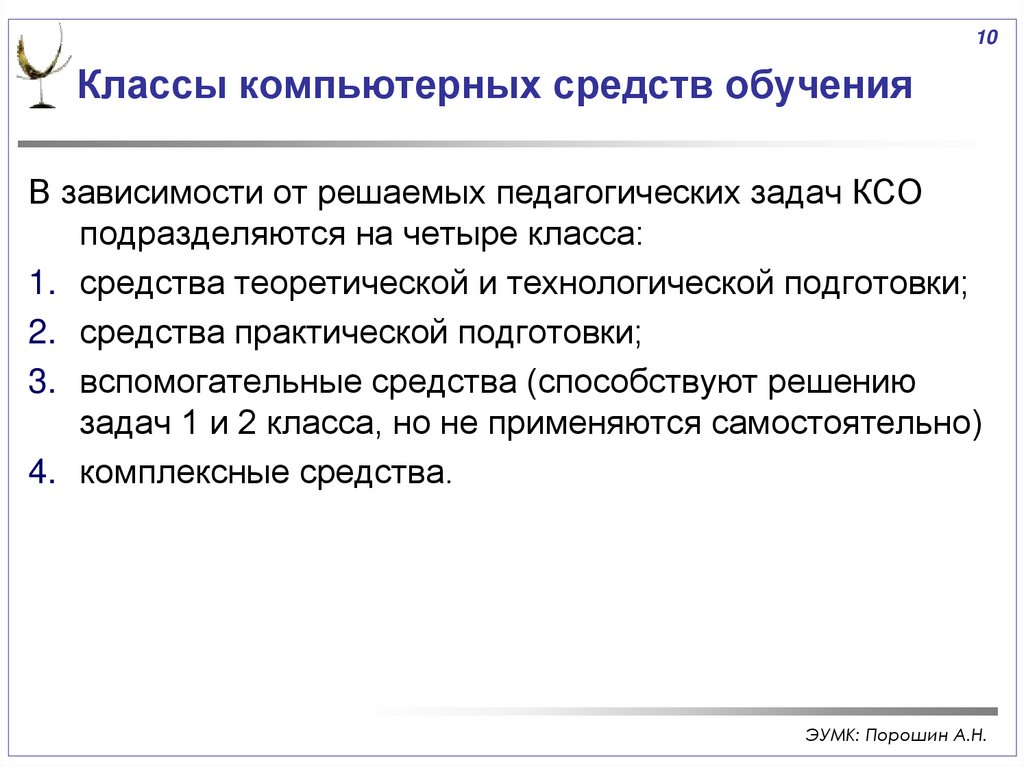 10

Классы компьютерных средств обучения

В зависимости от решаемых педагогических задач КСО подразделяются на четыре класса:

1. средства теоретической и технологической подготовки;
2. средства практической подготовки;
3. вспомогательные средства (способствуют решению задач 1 и 2 класса, но не применяются самостоятельно)
4. комплексные средства.

ЭУМК: Порошин А.Н.